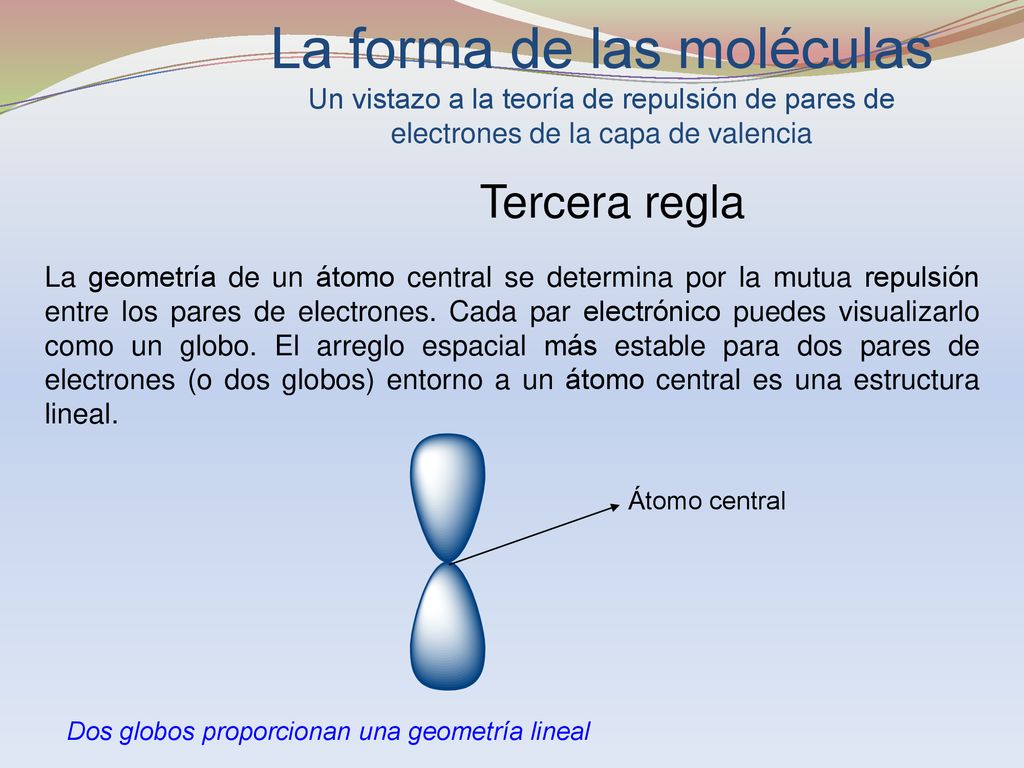 La forma de las moléculas
Un vistazo a la teoría de repulsión de pares de electrones de la capa de valencia

Tercera regla

La geometría de un átomo central se determina por la mutua repulsión entre los pares de electrones. Cada par electrónico puedes visualizarlo como un globo. El arreglo espacial más estable para dos pares de electrones (o dos globos) entorno a un átomo central es una estructura lineal.

Átomo central

Dos globos proporcionan una geometría lineal